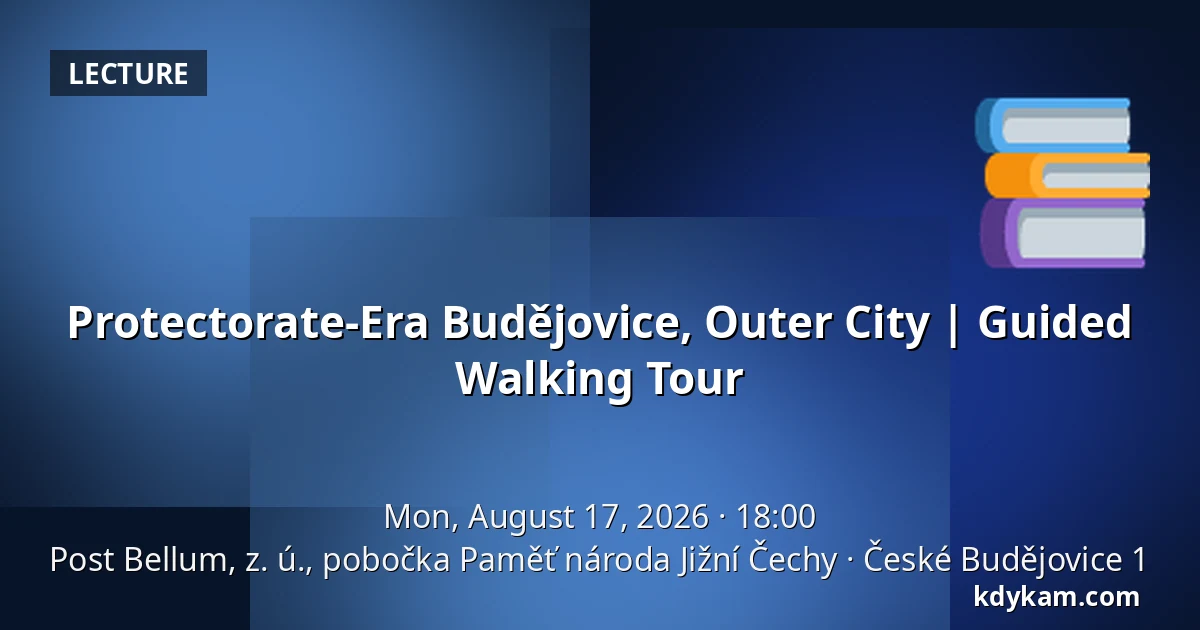 LECTURE

Protectorate-Era Budějovice, Outer City | Guided Walking Tour

Mon, August 17, 2026 · 18:00
Post Bellum, z. ú., pobočka Paměť národa Jižní Čechy · České Budějovice 1

kdykam.com